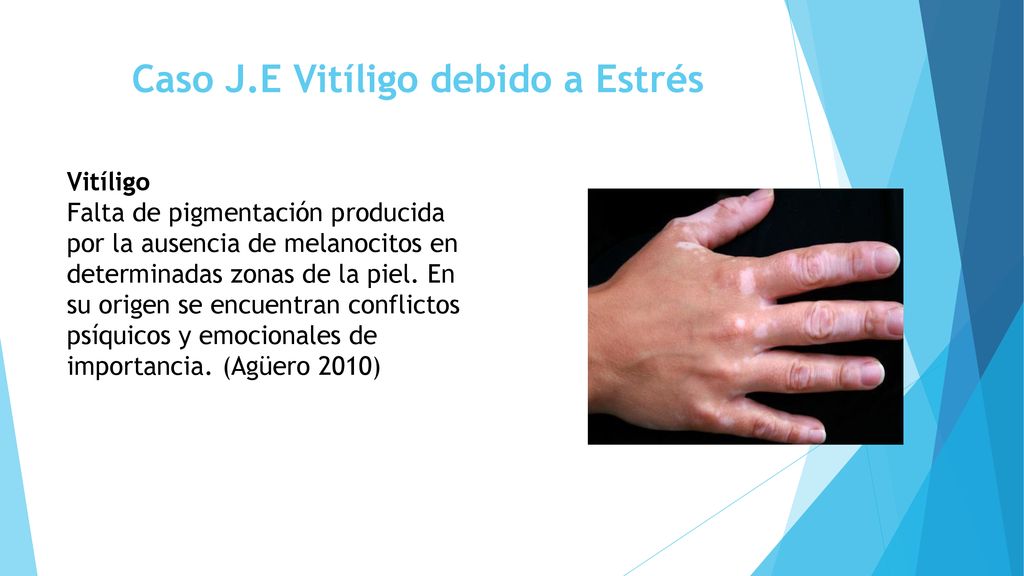 Caso J.E Vitíligo debido a Estrés

Vitíligo
Falta de pigmentación producida por la ausencia de melanocitos en determinadas zonas de la piel. En su origen se encuentran conflictos psíquicos y emocionales de importancia. (Agüero 2010)